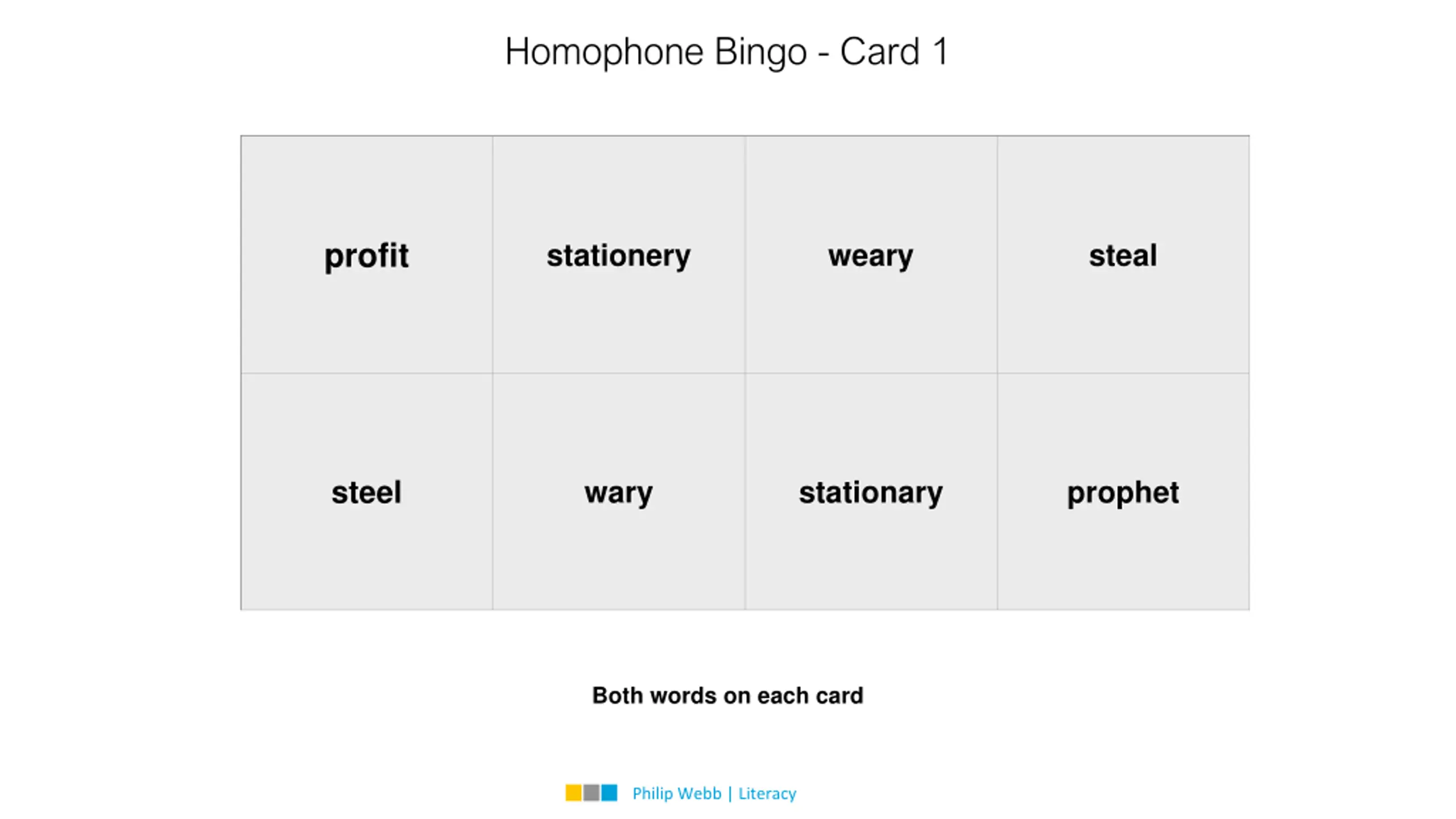 Homophone Bingo - Card 1

| profit | stationery | weary | steal |
|---|---|---|---|
| steel | wary | stationary | prophet |

Both words on each card

Philip Webb | Literacy